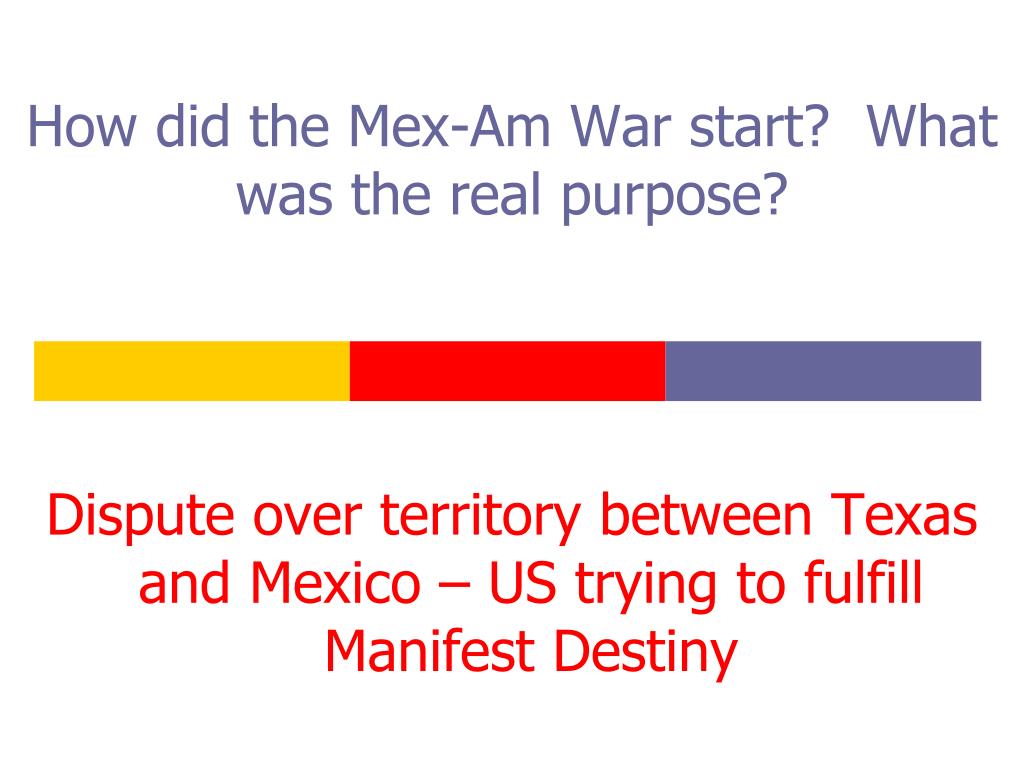 How did the Mex-Am War start?  What was the real purpose?

Dispute over territory between Texas and Mexico – US trying to fulfill Manifest Destiny